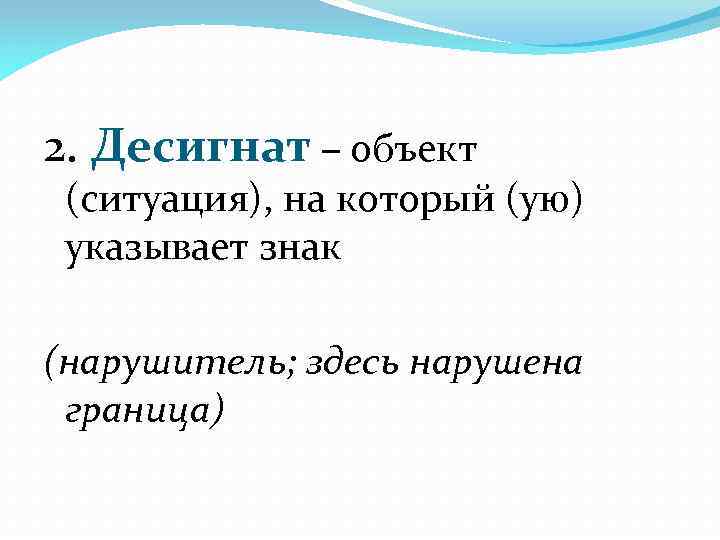 2. Десигнат – объект (ситуация), на который (ую) указывает знак

(нарушитель; здесь нарушена граница)